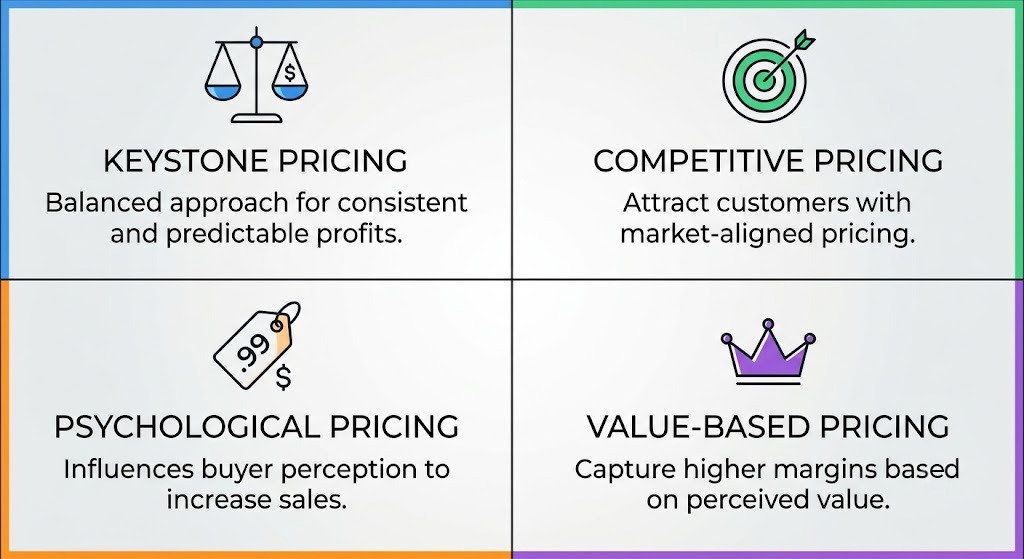 $

KEYSTONE PRICING

Balanced approach for consistent and predictable profits.

COMPETITIVE PRICING

Attract customers with market-aligned pricing.

.99

$

PSYCHOLOGICAL PRICING

Influences buyer perception to increase sales.

VALUE-BASED PRICING

Capture higher margins based on perceived value.